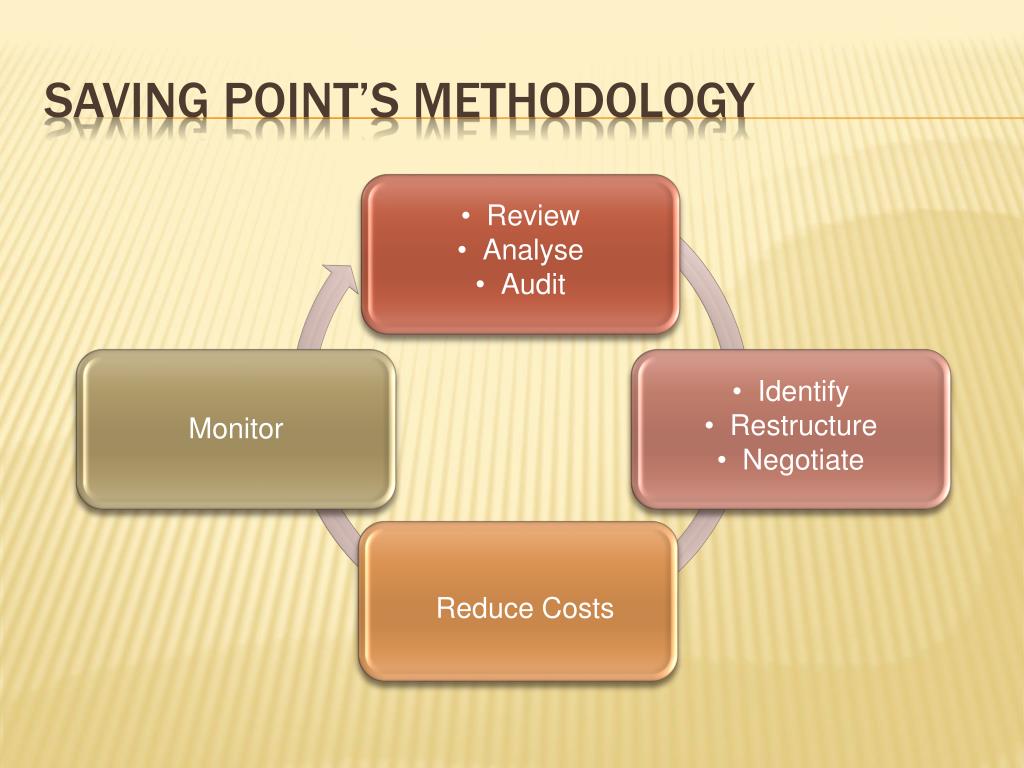 SAVING POINT'S METHODOLOGY

• Review
• Analyse
• Audit

• Identify
• Restructure
• Negotiate

Reduce Costs

Monitor